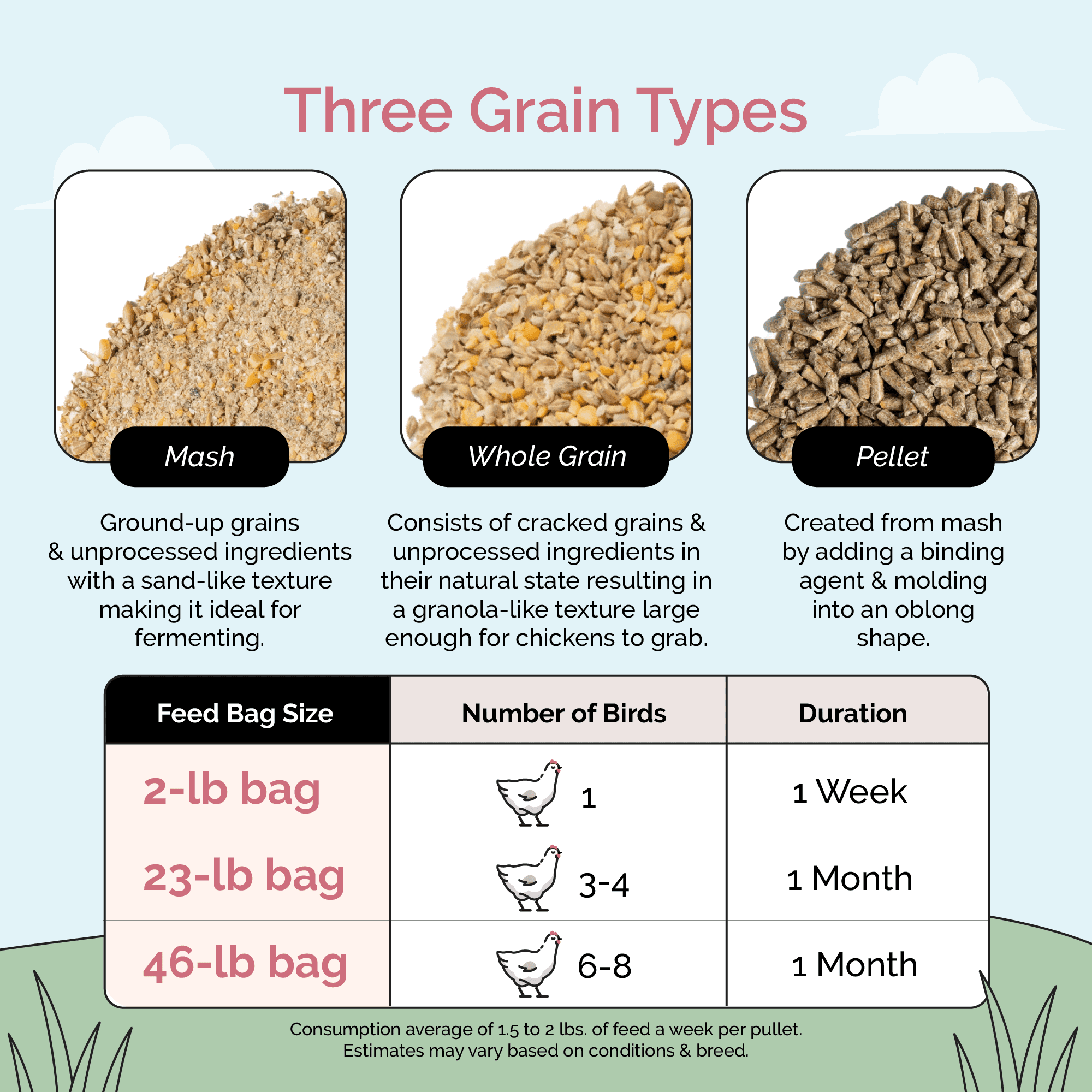 Three Grain Types

Mash

Ground-up grains & unprocessed ingredients with a sand-like texture making it ideal for fermenting.

Whole Grain

Consists of cracked grains & unprocessed ingredients in their natural state resulting in a granola-like texture large enough for chickens to grab.

Pellet

Created from mash by adding a binding agent & molding into an oblong shape.

| Feed Bag Size | Number of Birds | Duration |
|---|---|---|
| 2-lb bag | 1 | 1 Week |
| 23-lb bag | 3-4 | 1 Month |
| 46-lb bag | 6-8 | 1 Month |

Consumption average of 1.5 to 2 lbs. of feed a week per pullet.
Estimates may vary based on conditions & breed.